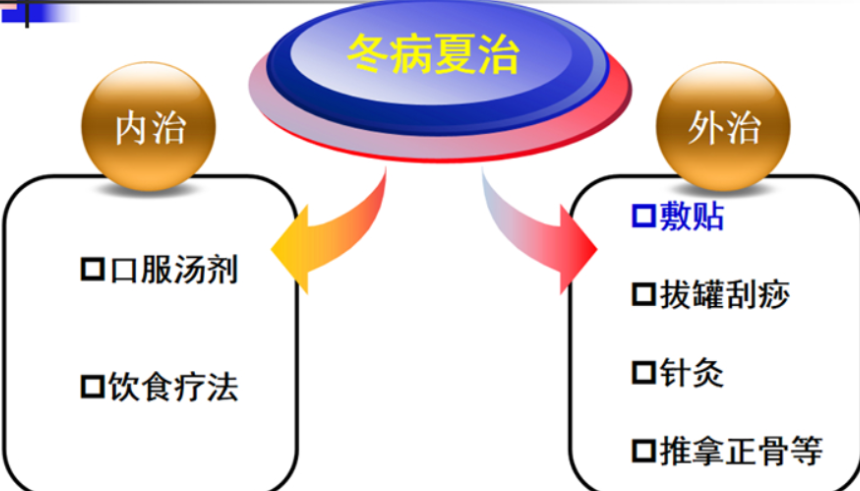 冬病夏治

内治

□口服汤剂

□饮食疗法

外治

□敷贴

□拔罐刮痧

□针灸

□推拿正骨等